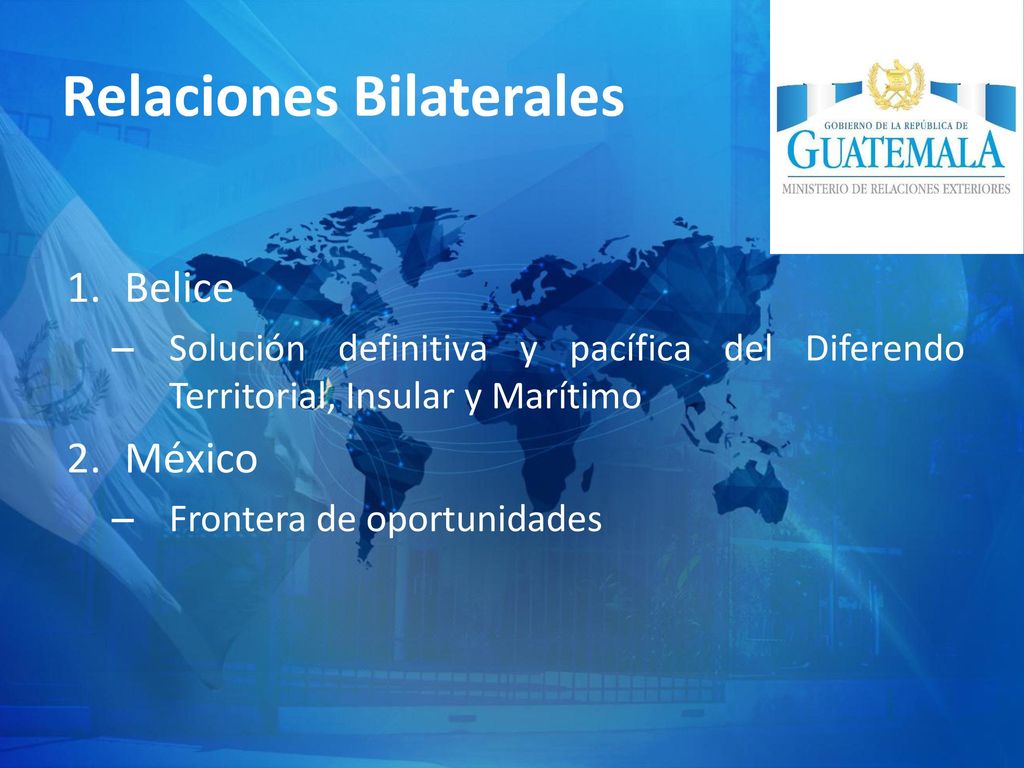 Relaciones Bilaterales

GOBIERNO DE LA REPÚBLICA DE
GUATEMALA
MINISTERIO DE RELACIONES EXTERIORES

1. Belice
– Solución definitiva y pacífica del Diferendo Territorial, Insular y Marítimo

2. México
– Frontera de oportunidades